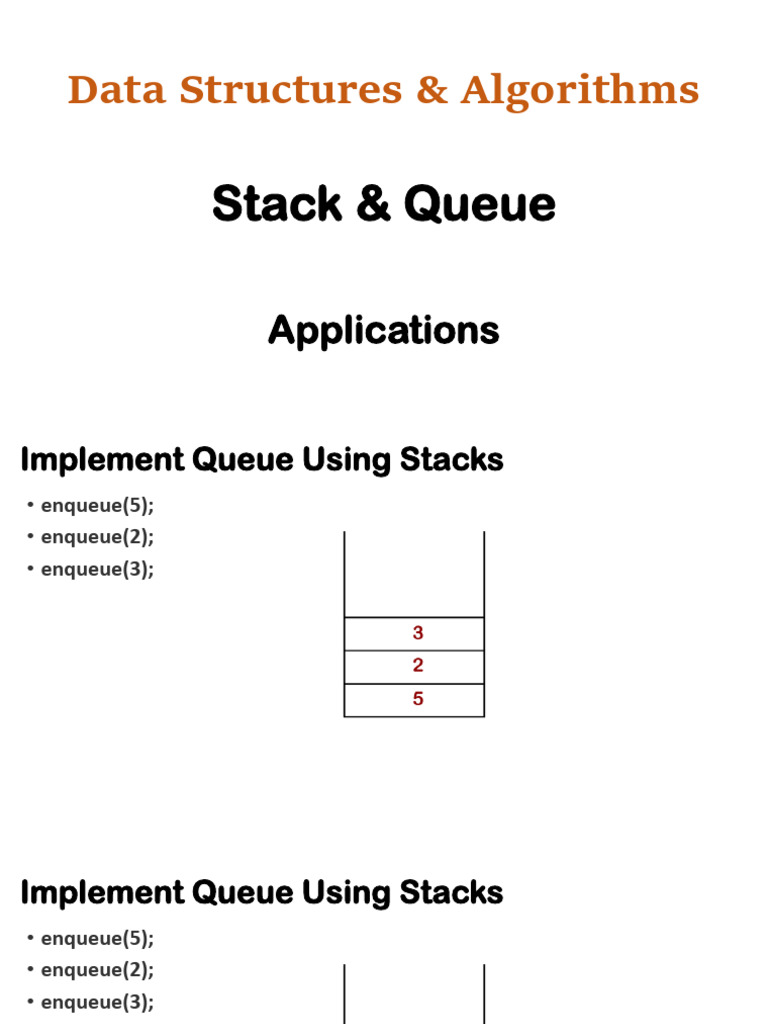 Data Structures & Algorithms

Stack & Queue

Applications

Implement Queue Using Stacks

• enqueue(5);
• enqueue(2);
• enqueue(3);

3
2
5

Implement Queue Using Stacks

• enqueue(5);
• enqueue(2);
• enqueue(3);